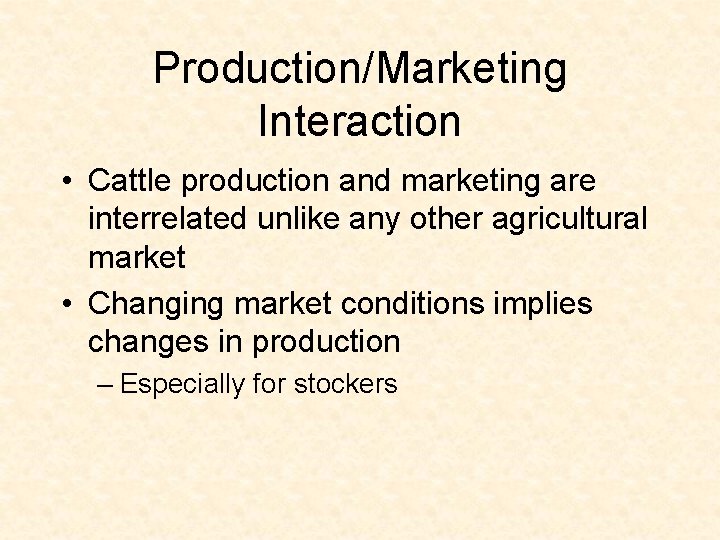 Production/Marketing Interaction

• Cattle production and marketing are interrelated unlike any other agricultural market

• Changing market conditions implies changes in production

– Especially for stockers